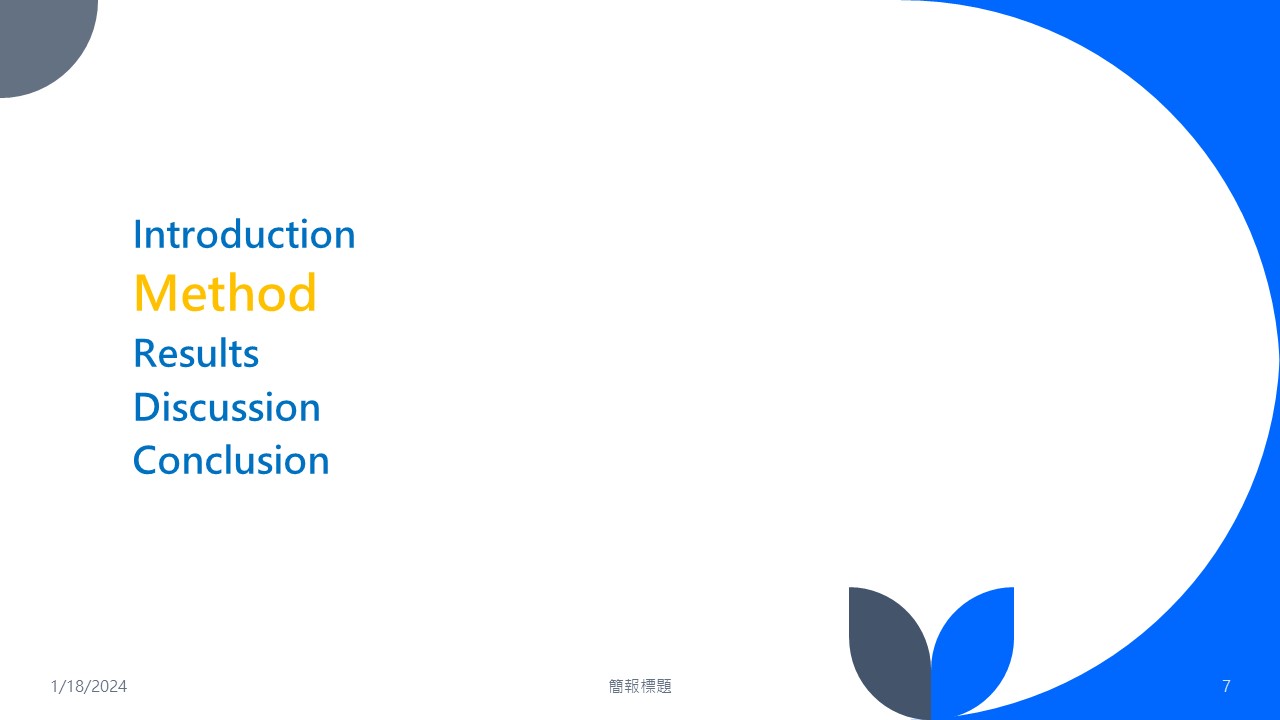 Introduction
Method
Results
Discussion
Conclusion

1/18/2024

簡報標題

7